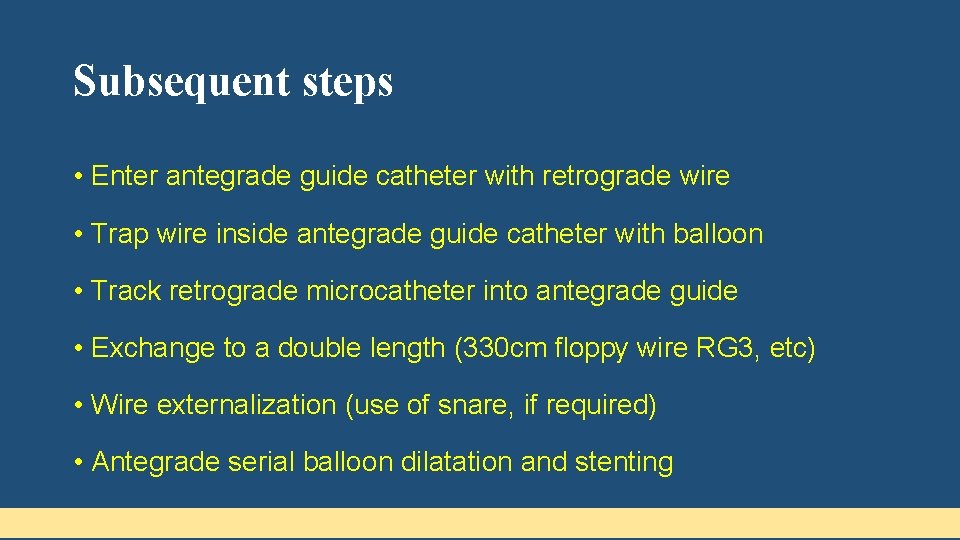 Subsequent steps

• Enter antegrade guide catheter with retrograde wire

• Trap wire inside antegrade guide catheter with balloon

• Track retrograde microcatheter into antegrade guide

• Exchange to a double length (330cm floppy wire RG3, etc)

• Wire externalization (use of snare, if required)

• Antegrade serial balloon dilatation and stenting